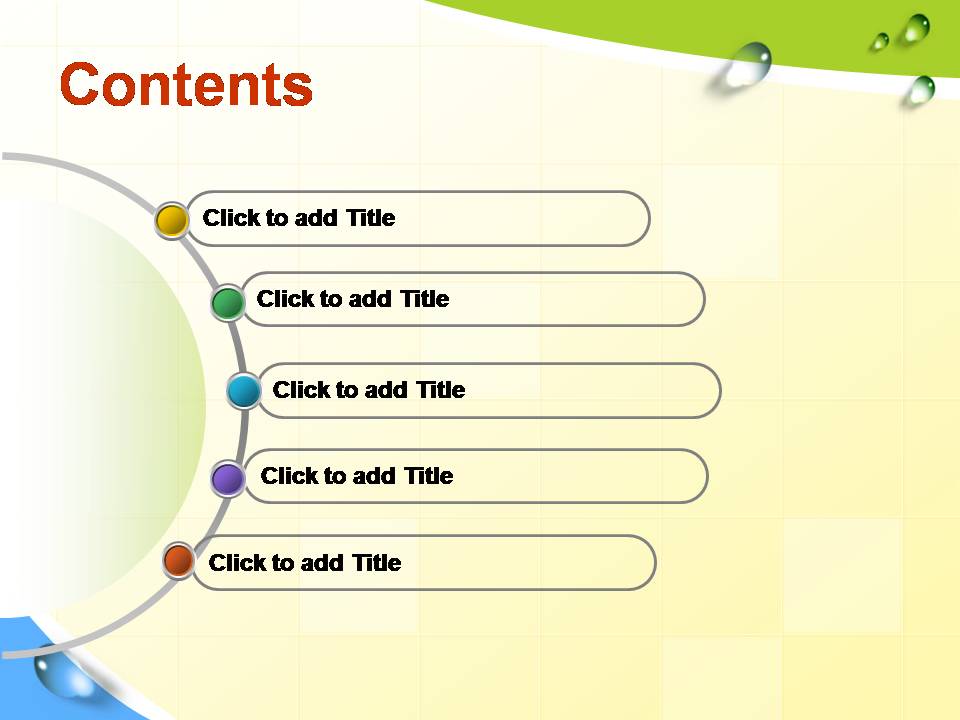 Contents

Click to add Title

Click to add Title

Click to add Title

Click to add Title

Click to add Title